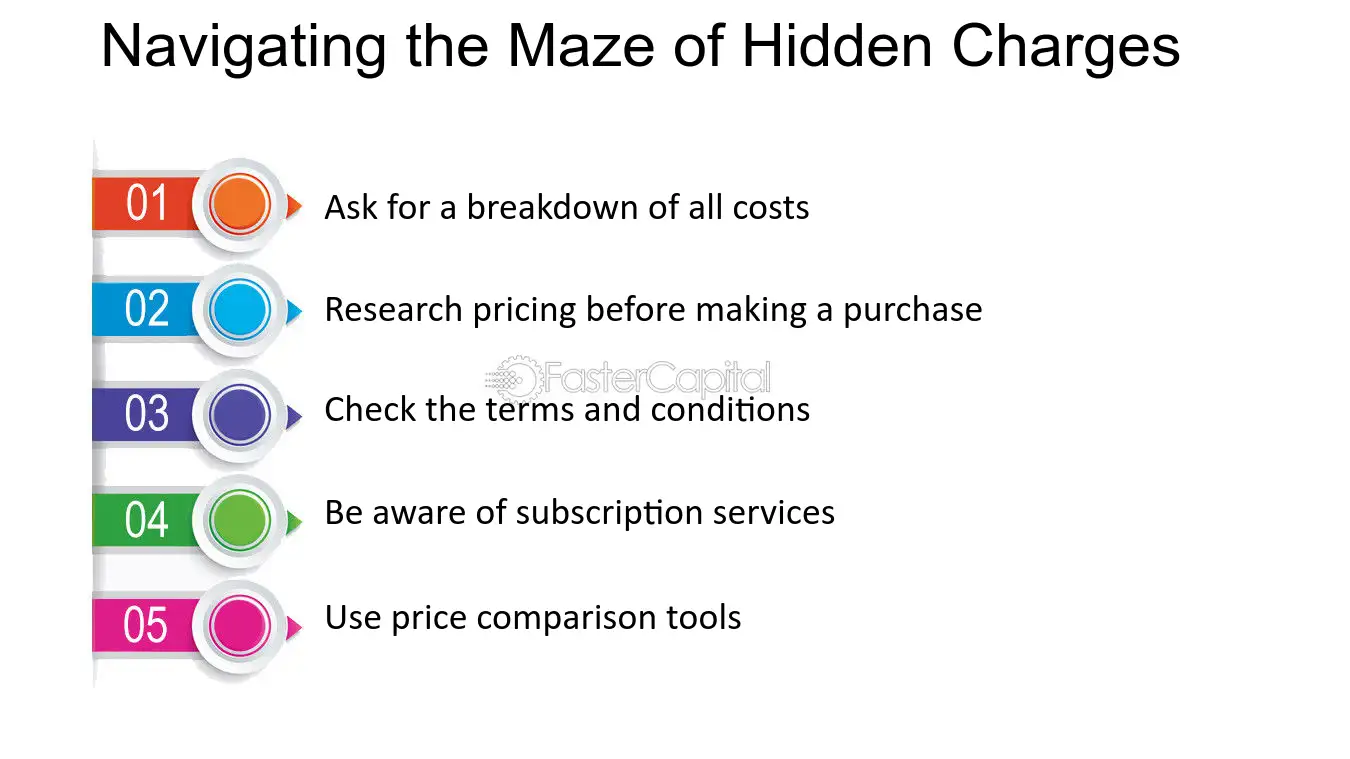 Navigating the Maze of Hidden Charges

01 Ask for a breakdown of all costs

02 Research pricing before making a purchase

FasterCapital

03 Check the terms and conditions

04 Be aware of subscription services

05 Use price comparison tools